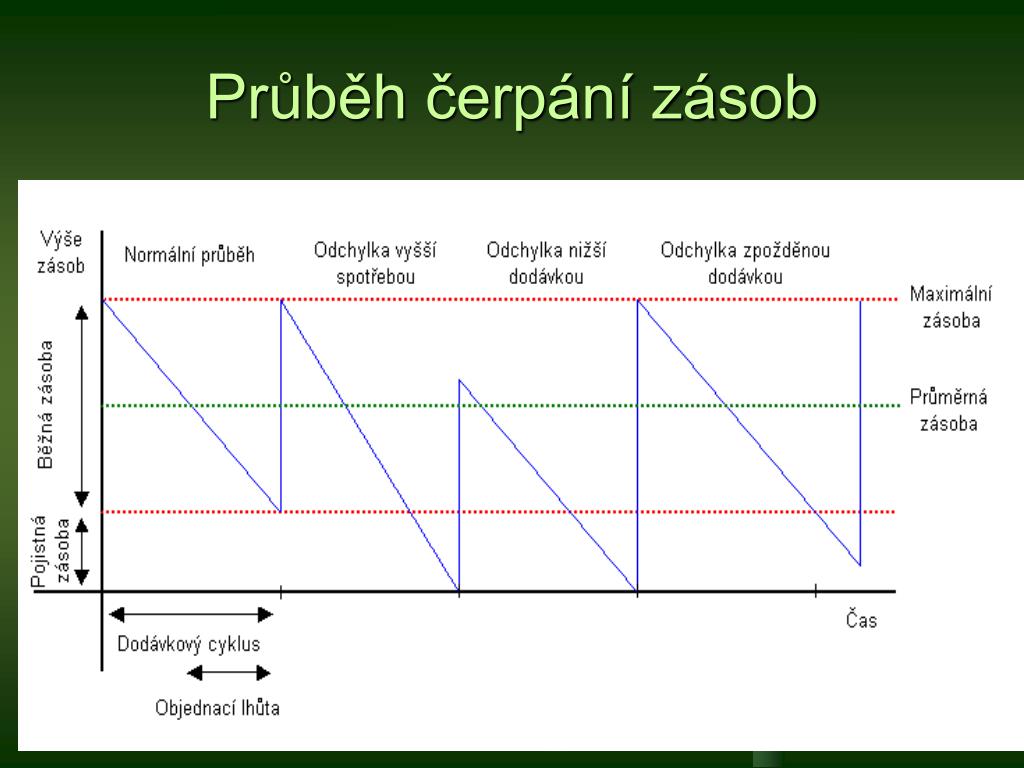 Průběh čerpání zásob

Výše zásob

Normální průběh

Odchylka vyšší spotřebou

Odchylka nižší dodávkou

Odchylka zpožděnou dodávkou

Maximální zásoba

Průměrná zásoba

Běžná zásoba

Pojistná zásoba

Čas

Dodávkový cyklus

Objednací lhůta